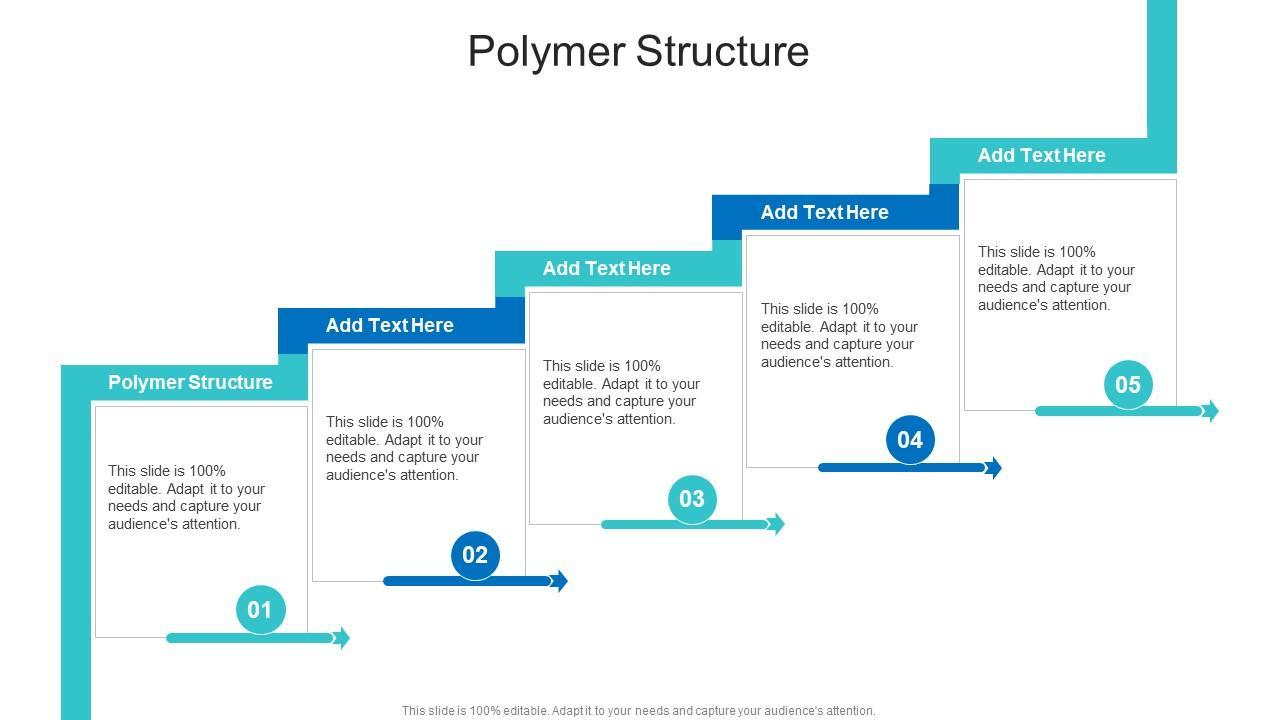 Polymer Structure

Polymer Structure

This slide is 100% editable. Adapt it to your needs and capture your audience's attention.

01

Add Text Here

This slide is 100% editable. Adapt it to your needs and capture your audience's attention.

02

Add Text Here

This slide is 100% editable. Adapt it to your needs and capture your audience's attention.

03

Add Text Here

This slide is 100% editable. Adapt it to your needs and capture your audience's attention.

04

Add Text Here

This slide is 100% editable. Adapt it to your needs and capture your audience's attention.

05

This slide is 100% editable. Adapt it to your needs and capture your audience's attention.